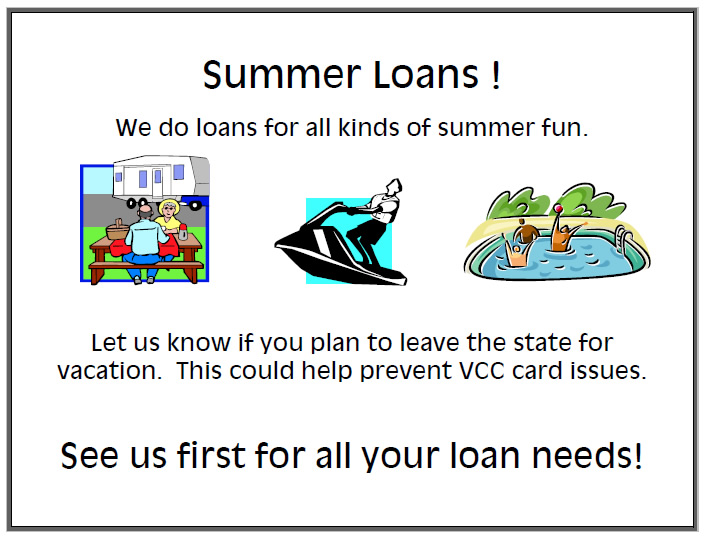 Summer Loans !

We do loans for all kinds of summer fun.

Let us know if you plan to leave the state for vacation.  This could help prevent VCC card issues.

See us first for all your loan needs!